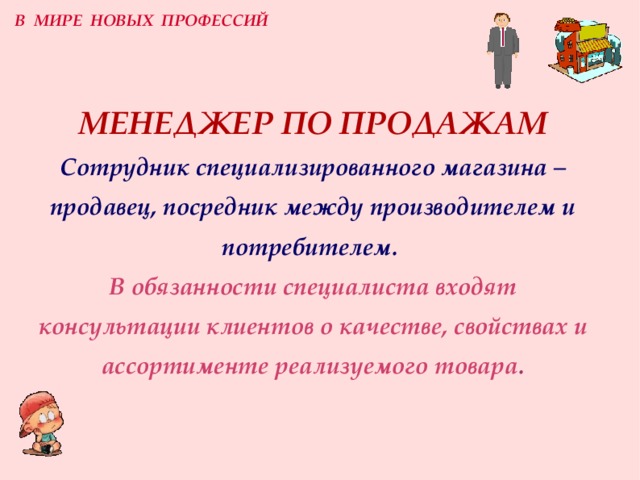 В МИРЕ НОВЫХ ПРОФЕССИЙ

МЕНЕДЖЕР ПО ПРОДАЖАМ

Сотрудник специализированного магазина – продавец, посредник между производителем и потребителем.

В обязанности специалиста входят консультации клиентов о качестве, свойствах и ассортименте реализуемого товара.